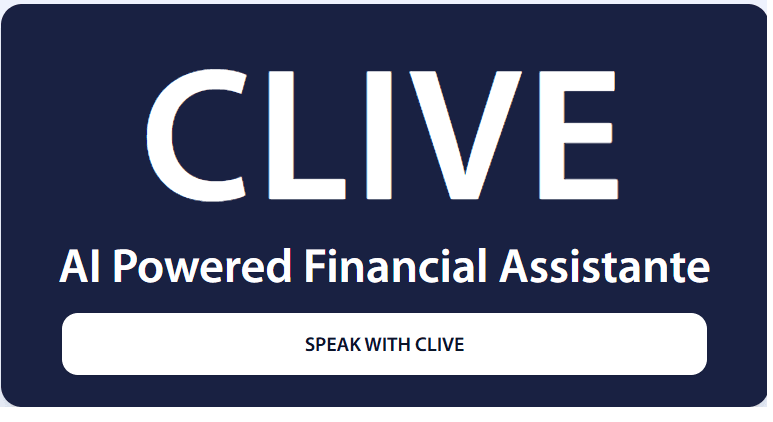 CLIVE

AI Powered Financial Assistante

SPEAK WITH CLIVE